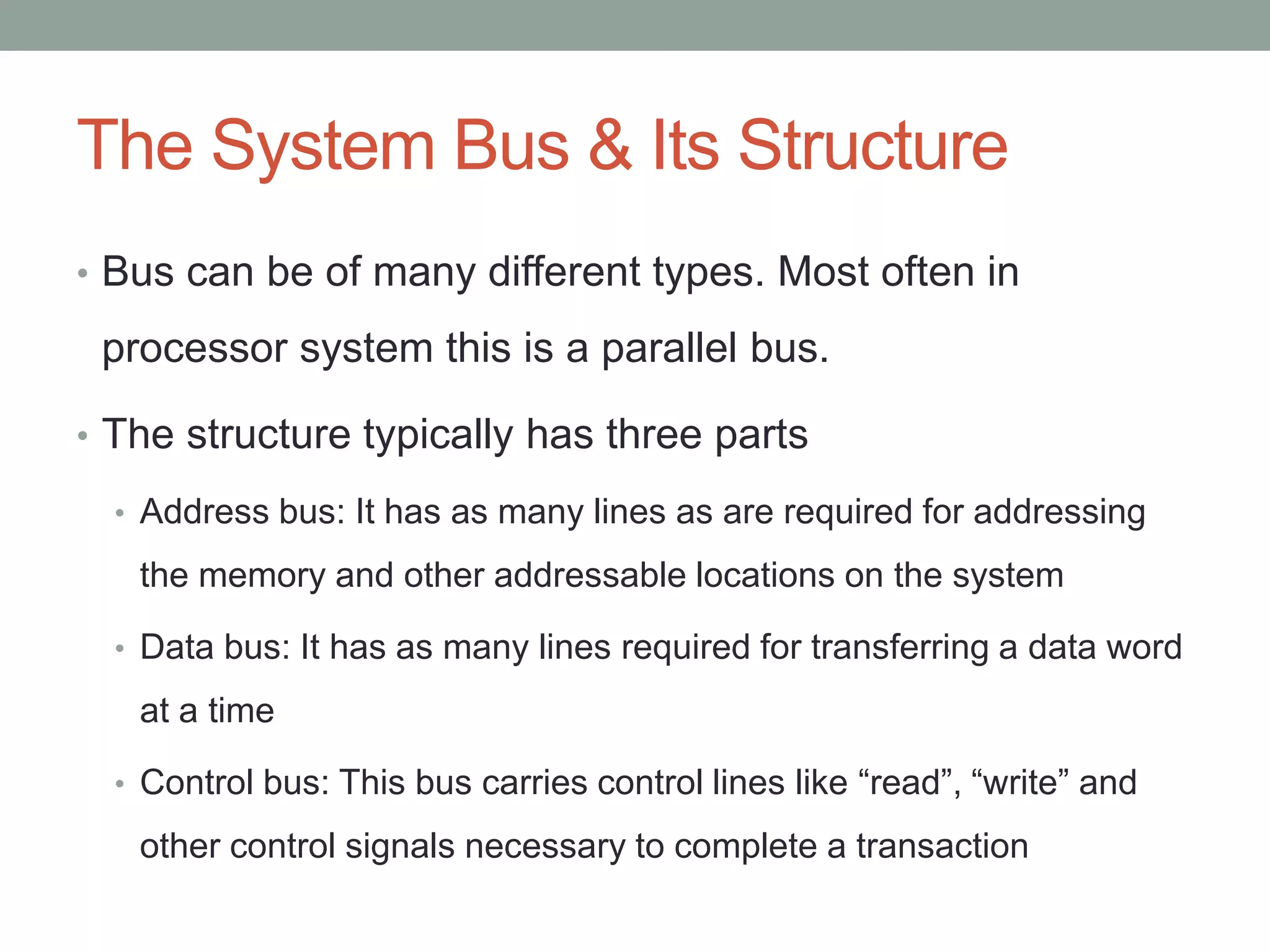 The System Bus & Its Structure

• Bus can be of many different types. Most often in processor system this is a parallel bus.

• The structure typically has three parts

• Address bus: It has as many lines as are required for addressing the memory and other addressable locations on the system

• Data bus: It has as many lines required for transferring a data word at a time

• Control bus: This bus carries control lines like “read”, “write” and other control signals necessary to complete a transaction